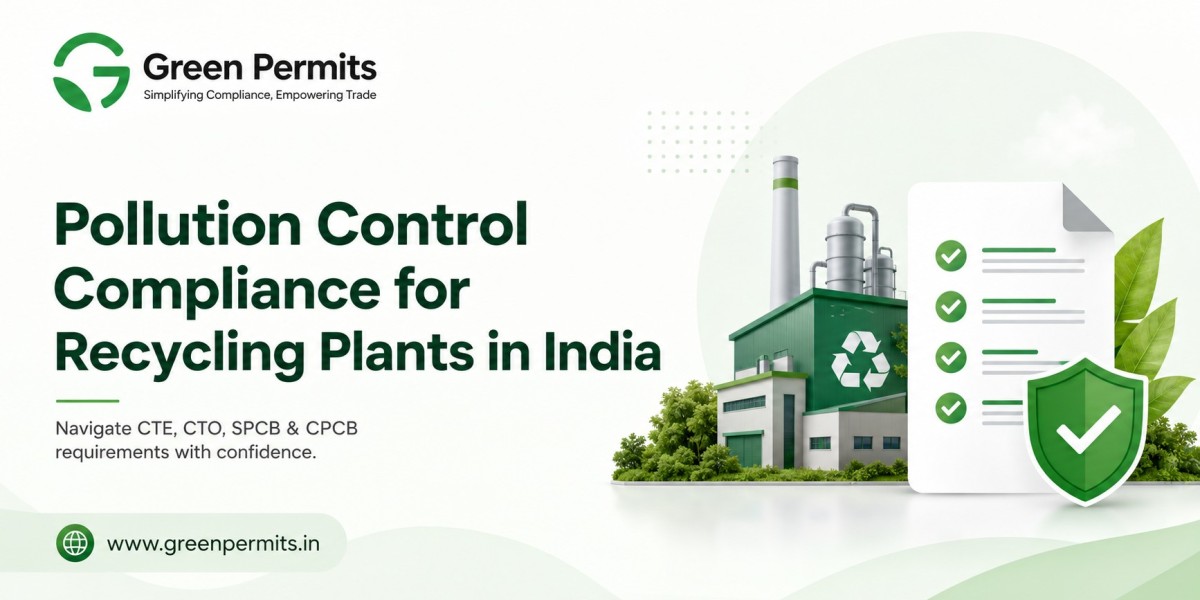 Green Permits
Simplifying Compliance, Empowering Trade

Pollution Control Compliance for Recycling Plants in India

Navigate CTE, CTO, SPCB & CPCB requirements with confidence.

www.greenpermits.in